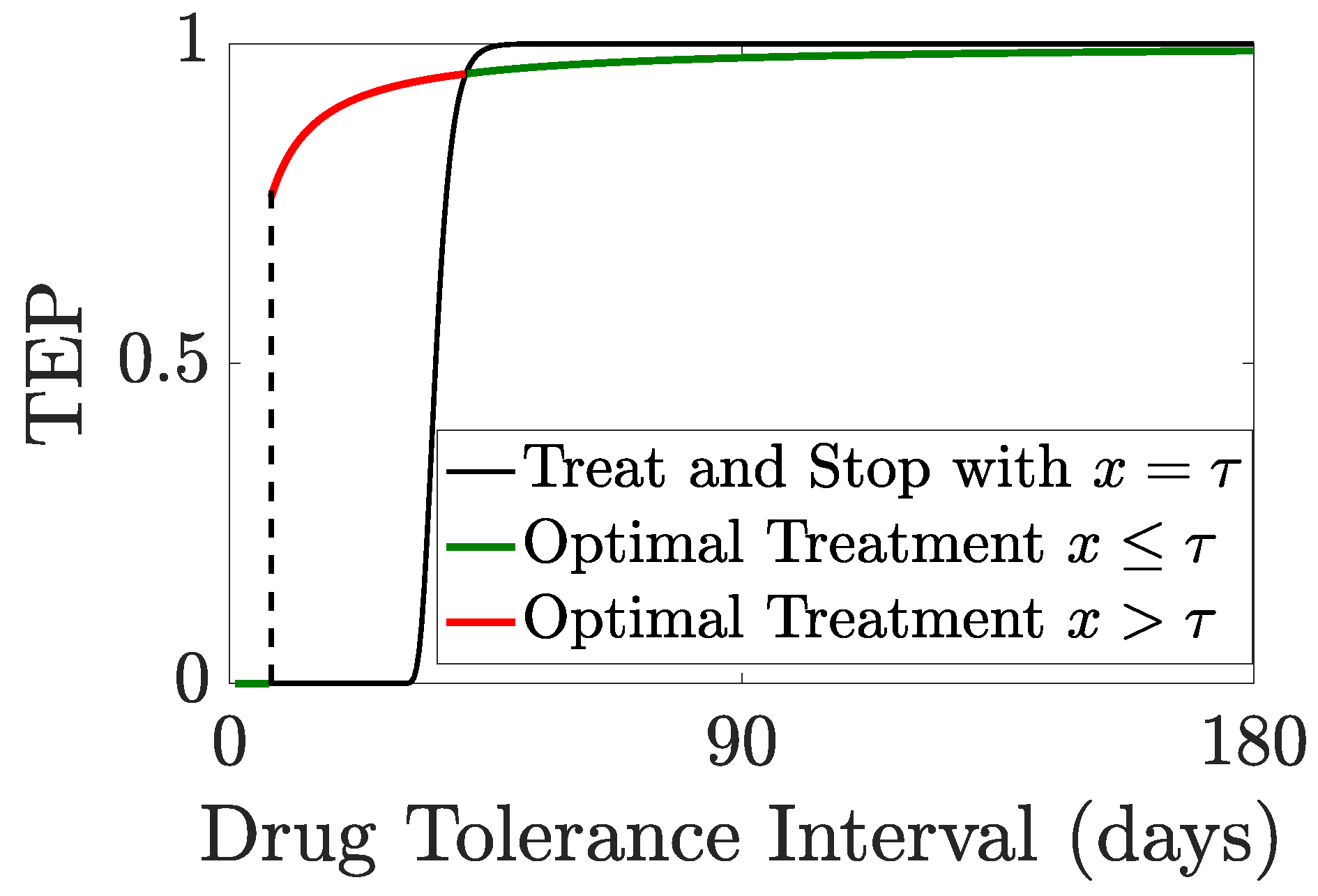 TEP

1

0.5

0

Treat and Stop with $x = \tau$

Optimal Treatment $x \leq \tau$

Optimal Treatment $x > \tau$

0

90

180

Drug Tolerance Interval (days)